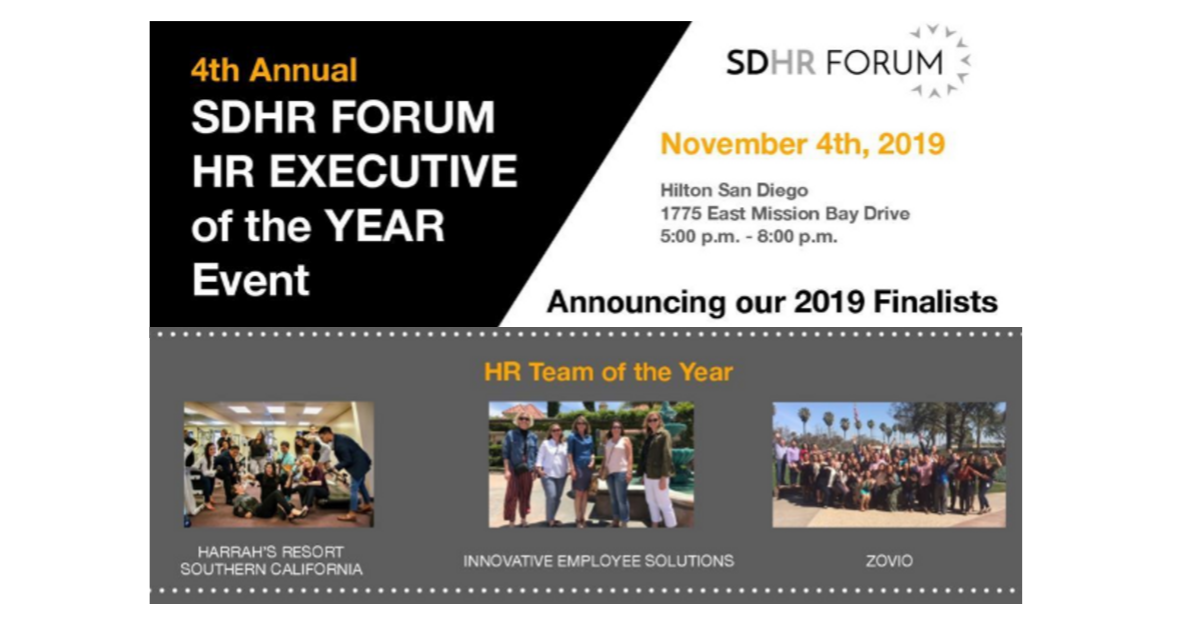 4th Annual
SDHR FORUM
HR EXECUTIVE
of the YEAR
Event

SDHR FORUM

November 4th, 2019

Hilton San Diego
1775 East Mission Bay Drive
5:00 p.m. - 8:00 p.m.

Announcing our 2019 Finalists

HR Team of the Year

HARRAH'S RESORT SOUTHERN CALIFORNIA

INNOVATIVE EMPLOYEE SOLUTIONS

ZOVIO